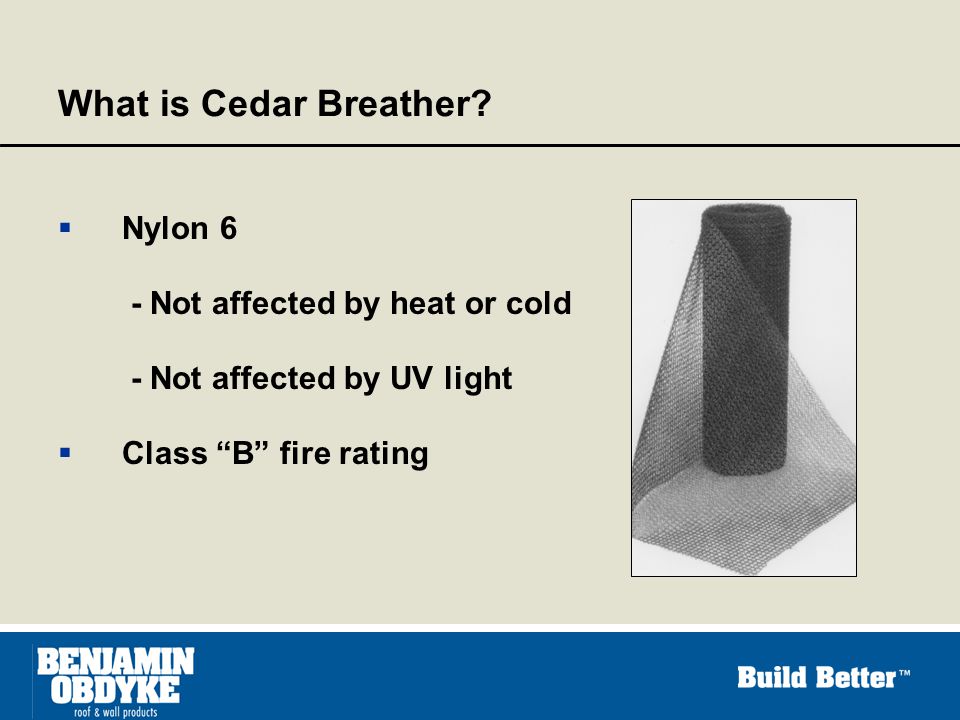 What is Cedar Breather?

▪ Nylon 6

- Not affected by heat or cold

- Not affected by UV light

▪ Class “B” fire rating

BENJAMIN OBDYKE
roof & wall products

Build Better™